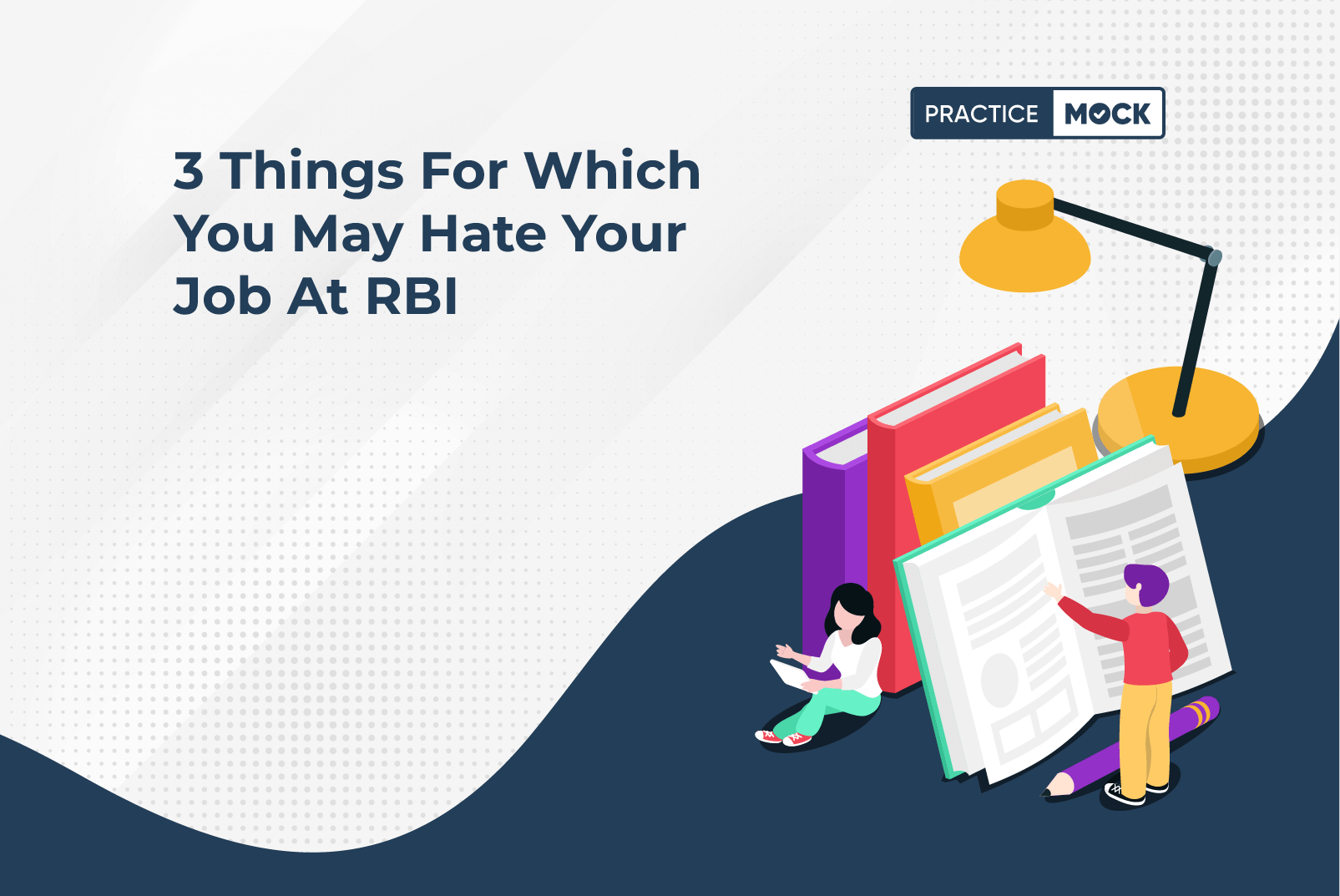 PRACTICE MOCK

3 Things For Which You May Hate Your Job At RBI